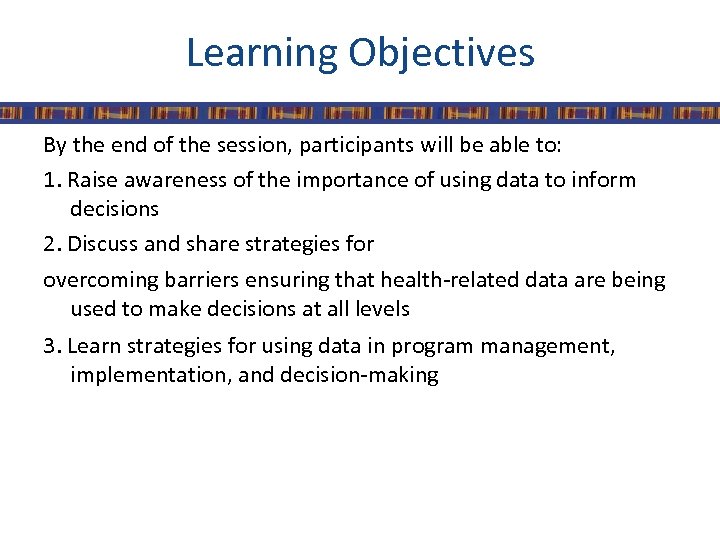 Learning Objectives

By the end of the session, participants will be able to:

1. Raise awareness of the importance of using data to inform decisions

2. Discuss and share strategies for

overcoming barriers ensuring that health-related data are being used to make decisions at all levels

3. Learn strategies for using data in program management, implementation, and decision-making